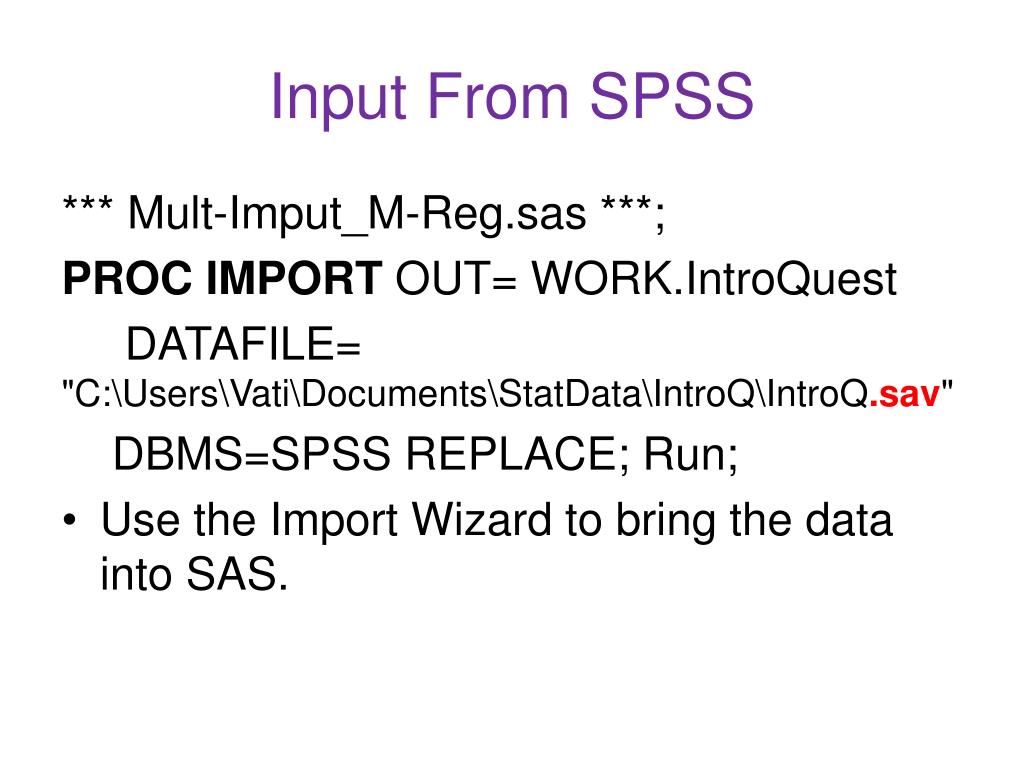 Input From SPSS

*** Mult-Imput_M-Reg.sas ***;
PROC IMPORT OUT= WORK.IntroQuest
DATAFILE= "C:\Users\Vati\Documents\StatData\IntroQ\IntroQ.sav"
DBMS=SPSS REPLACE; Run;

• Use the Import Wizard to bring the data into SAS.